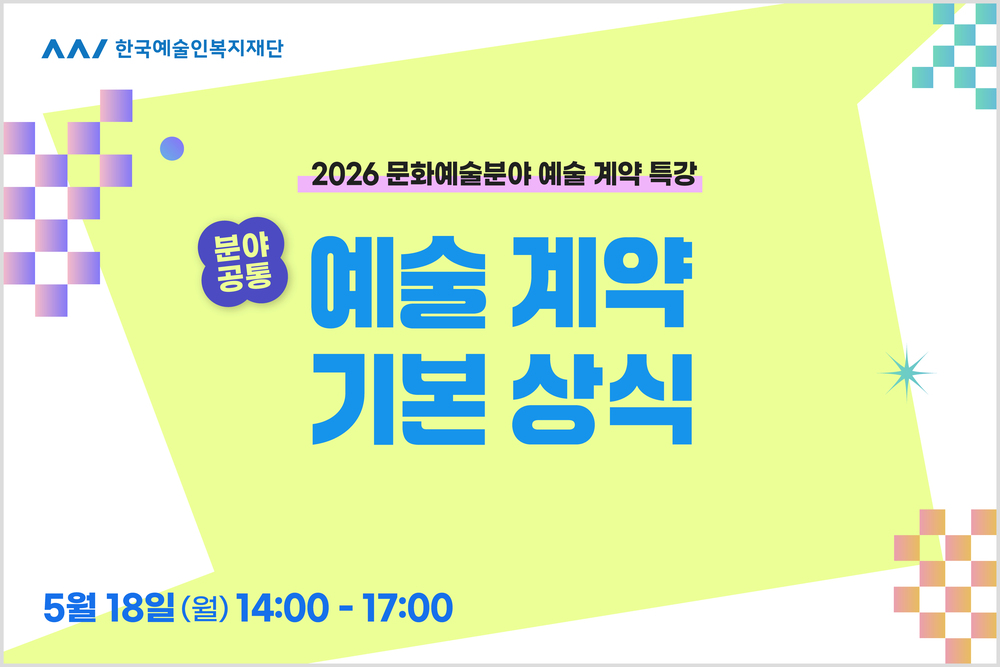 한국예술인복지재단

2026 문화예술분야 예술 계약 특강

분야 공통

예술 계약 기본 상식

5월 18일 (월) 14:00 - 17:00